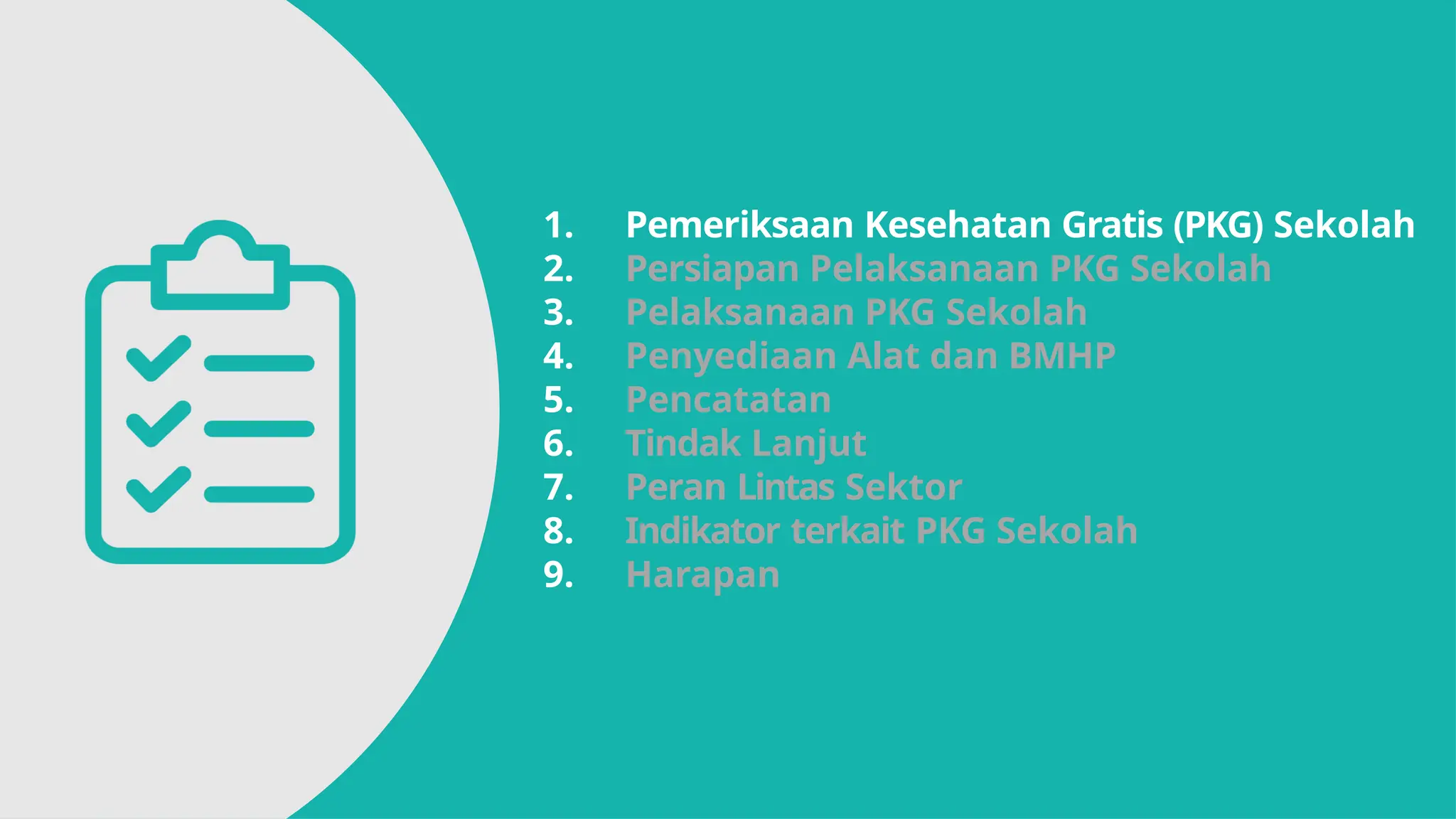 1. Pemeriksaan Kesehatan Gratis (PKG) Sekolah
2. Persiapan Pelaksanaan PKG Sekolah
3. Pelaksanaan PKG Sekolah
4. Penyediaan Alat dan BMHP
5. Pencatatan
6. Tindak Lanjut
7. Peran Lintas Sektor
8. Indikator terkait PKG Sekolah
9. Harapan